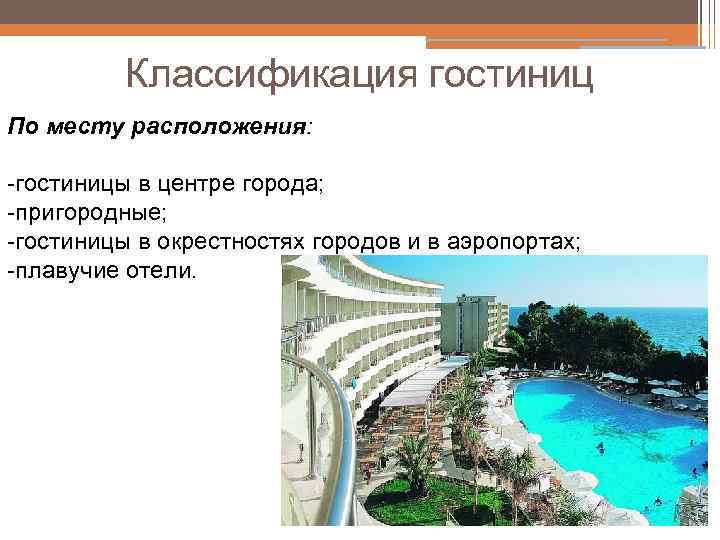 Классификация гостиниц

По месту расположения:

-гостиницы в центре города;
-пригородные;
-гостиницы в окрестностях городов и в аэропортах;
-плавучие отели.